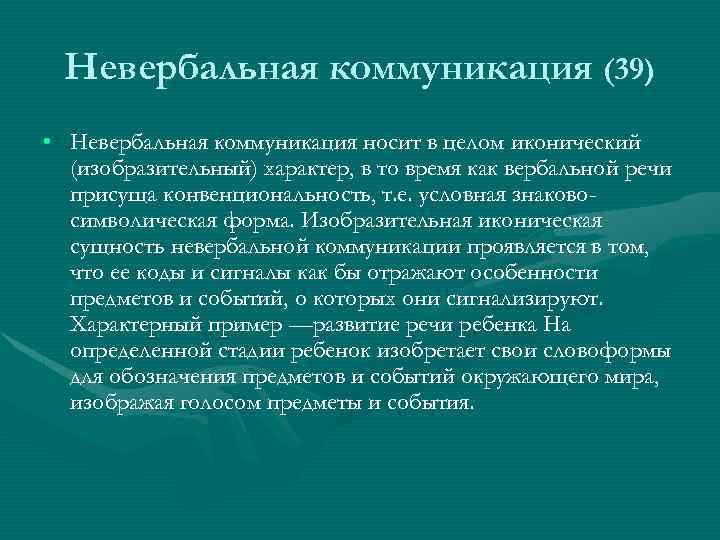 Невербальная коммуникация (39)

• Невербальная коммуникация носит в целом иконический (изобразительный) характер, в то время как вербальной речи присуща конвенциональность, т.е. условная знаково-символическая форма. Изобразительная иконическая сущность невербальной коммуникации проявляется в том, что ее коды и сигналы как бы отражают особенности предметов и событий, о которых они сигнализируют. Характерный пример —развитие речи ребенка На определенной стадии ребенок изобретает свои словоформы для обозначения предметов и событий окружающего мира, изображая голосом предметы и события.